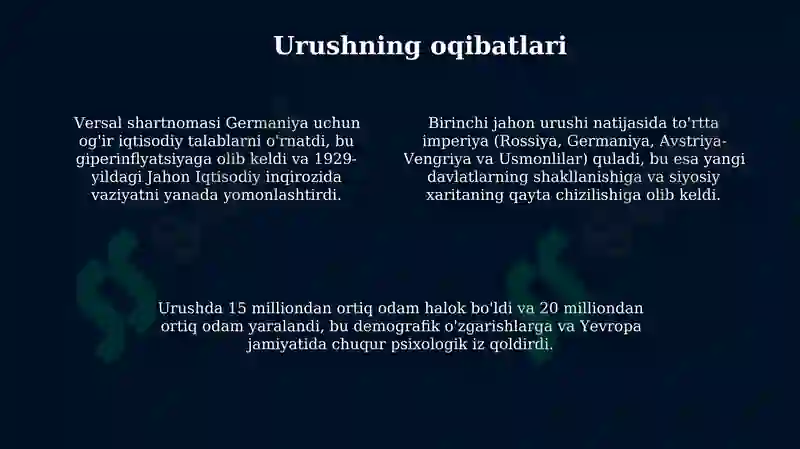 Urushning oqibatlari

Versal shartnomasi Germaniya uchun og'ir iqtisodiy talablarni o'rnatdi, bu giperinflyatsiyaga olib keldi va 1929-yildagi Jahon Iqtisodiy inqirozida vaziyatni yanada yomonlashtirdi.

Birinchi jahon urushi natijasida to'rtta imperiya (Rossiya, Germaniya, Avstriya-Vengriya va Usmonlilar) quladi, bu esa yangi davlatlarning shakllanishiga va siyosiy xaritaning qayta chizilishiga olib keldi.

Urushda 15 milliondan ortiq odam halok bo'ldi va 20 milliondan ortiq odam yaralandi, bu demografik o'zgarishlarga va Yevropa jamiyatida chuqur psixologik iz qoldirdi.